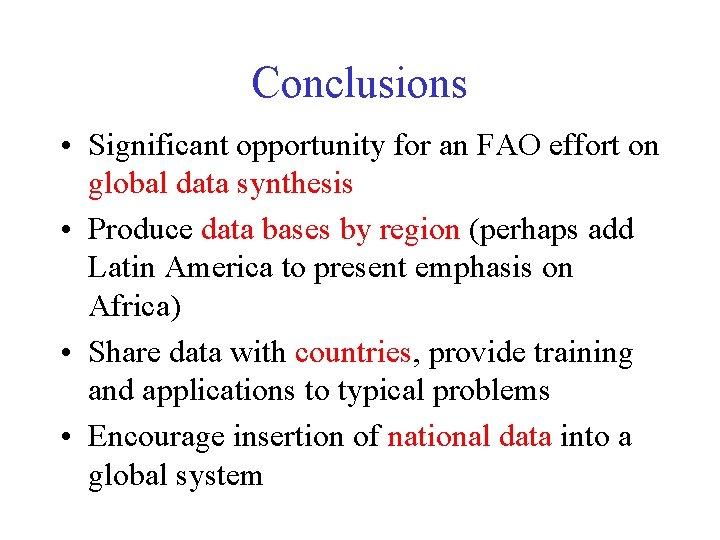 Conclusions

• Significant opportunity for an FAO effort on global data synthesis

• Produce data bases by region (perhaps add Latin America to present emphasis on Africa)

• Share data with countries, provide training and applications to typical problems

• Encourage insertion of national data into a global system